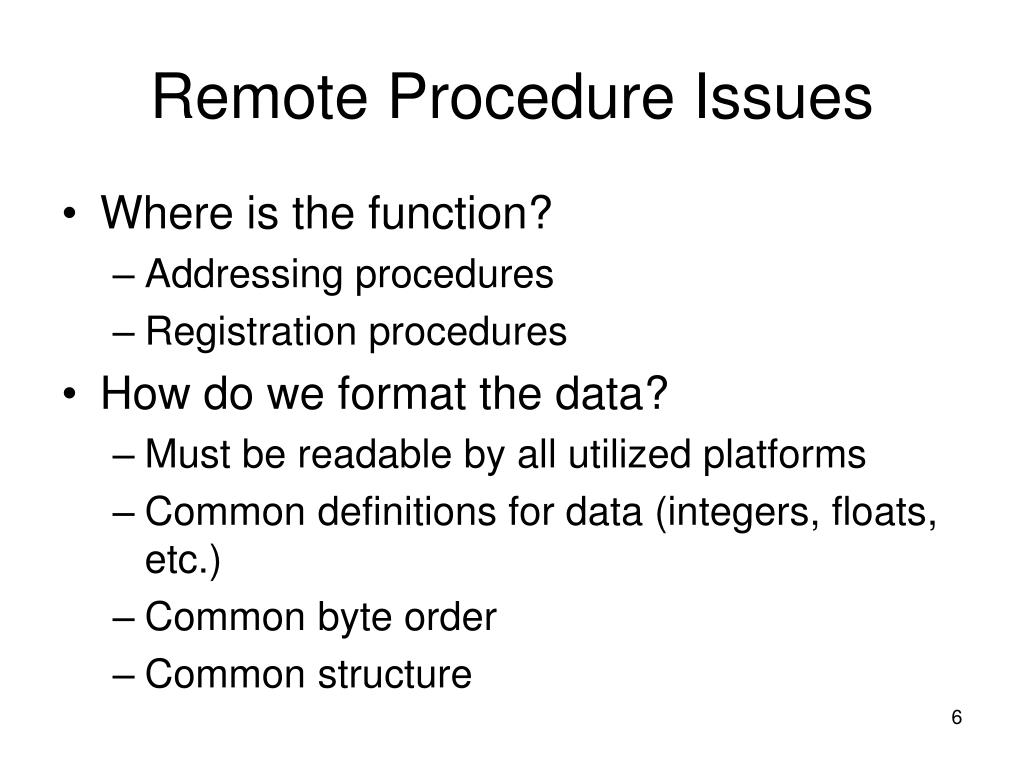 Remote Procedure Issues

• Where is the function?
– Addressing procedures
– Registration procedures
• How do we format the data?
– Must be readable by all utilized platforms
– Common definitions for data (integers, floats, etc.)
– Common byte order
– Common structure

6